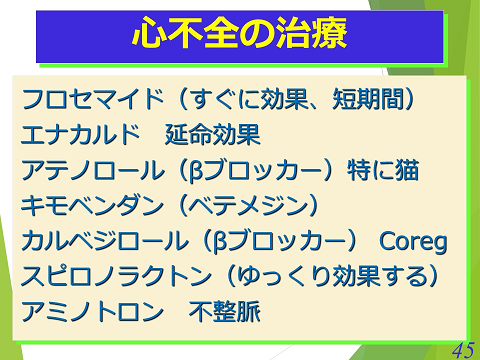 心不全の治療

フロセマイド（すぐに効果、短期間）
エナカルド　延命効果
アテノロール（βブロッカー）特に猫
キモベンダン（ベテメジン）
カルベジロール（βブロッカー） Coreg
スピロノラクトン（ゆっくり効果する）
アミノトロン　不整脈

45